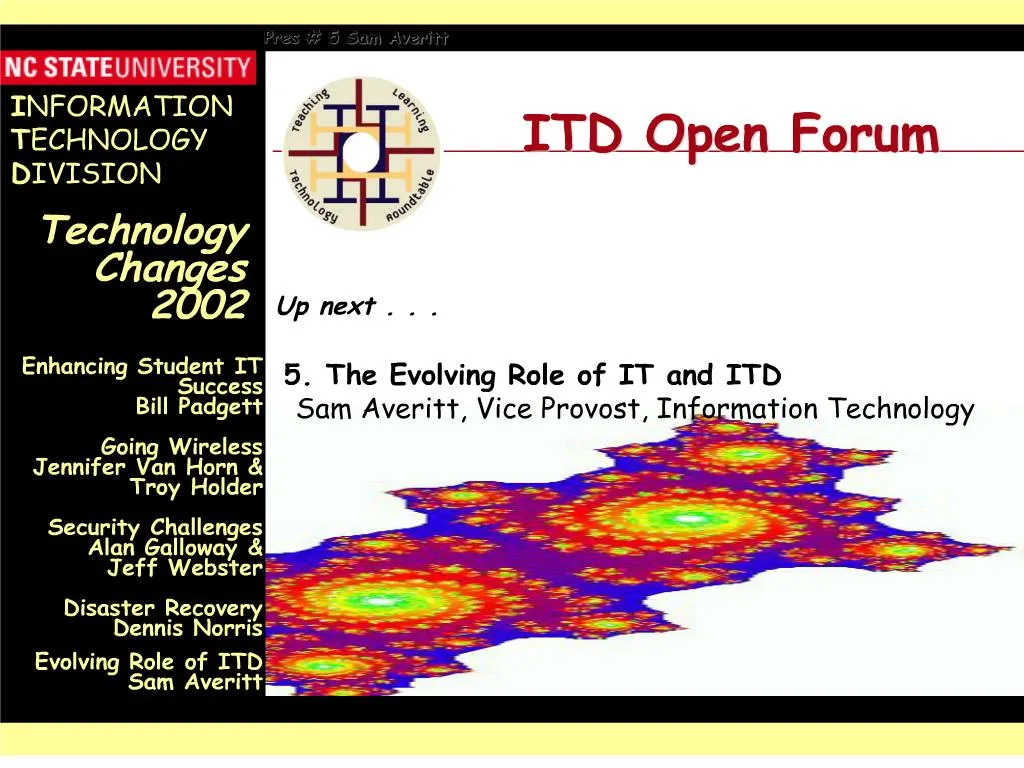 Pres # 5 Sam Averitt

NC STATE UNIVERSITY

INFORMATION TECHNOLOGY DIVISION

Technology Changes 2002

Enhancing Student IT Success
Bill Padgett

Going Wireless
Jennifer Van Horn & Troy Holder

Security Challenges
Alan Galloway & Jeff Webster

Disaster Recovery
Dennis Norris

Evolving Role of ITD
Sam Averitt

Teaching Learning Technology Roundtable

ITD Open Forum

Up next . . .

5. The Evolving Role of IT and ITD
Sam Averitt, Vice Provost, Information Technology